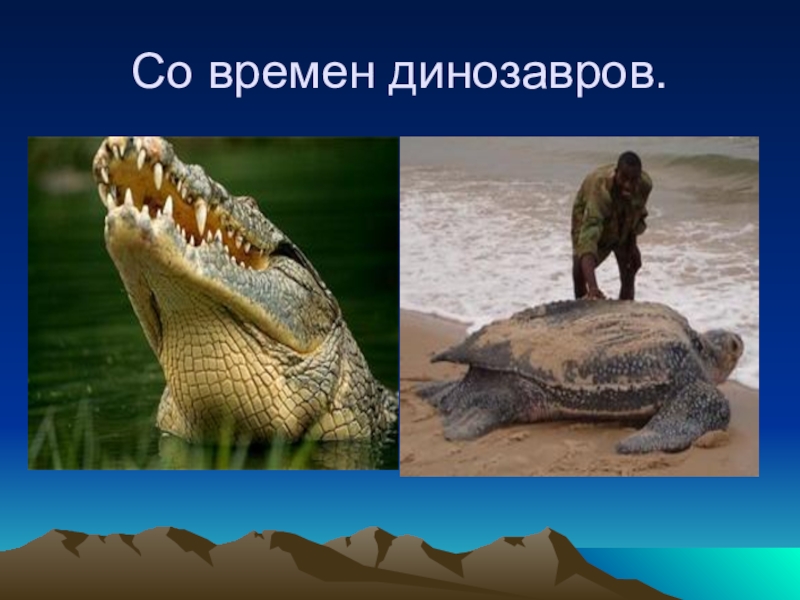 Со времен динозавров.